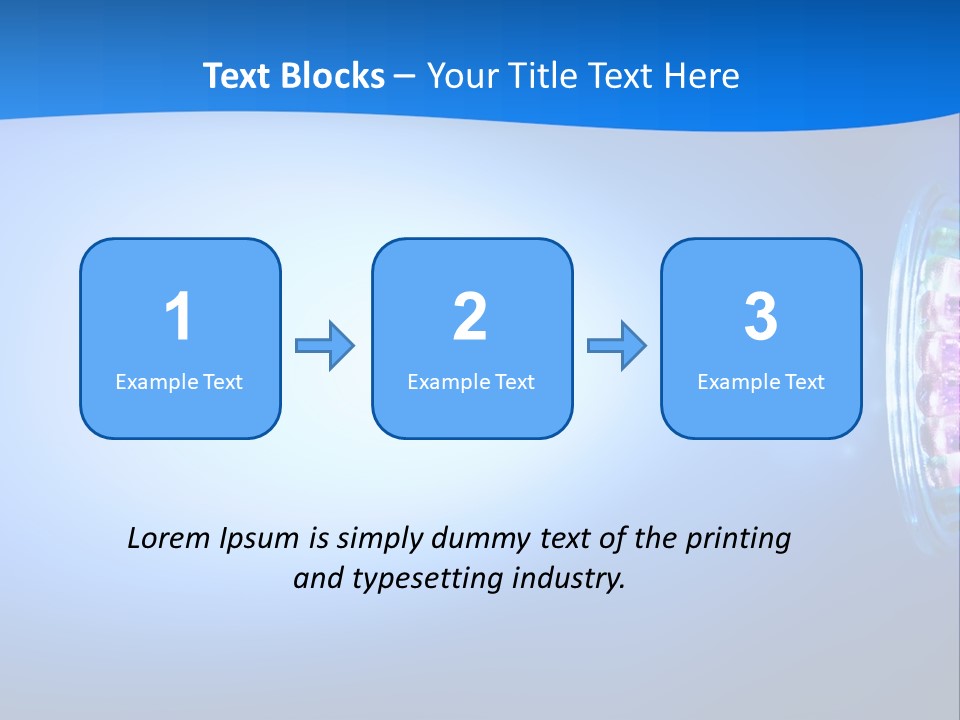 Text Blocks – Your Title Text Here

1
Example Text

2
Example Text

3
Example Text

Lorem Ipsum is simply dummy text of the printing and typesetting industry.